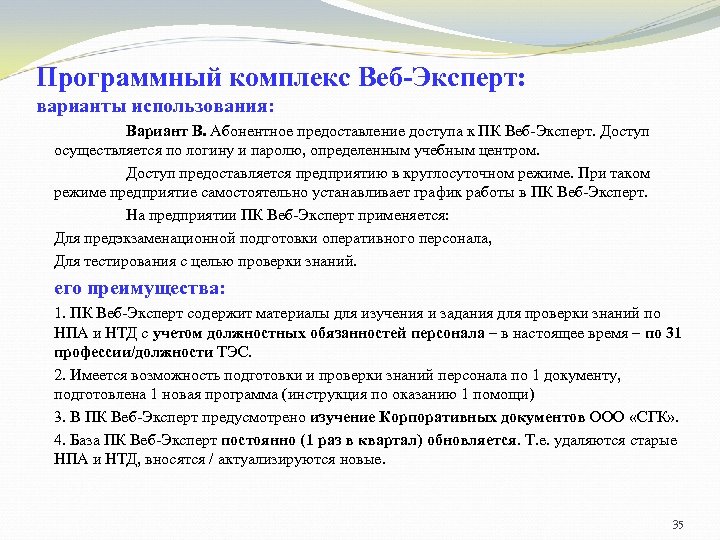 Программный комплекс Веб-Эксперт:
варианты использования:

Вариант В. Абонентное предоставление доступа к ПК Веб-Эксперт. Доступ осуществляется по логину и паролю, определенным учебным центром.

Доступ предоставляется предприятию в круглосуточном режиме. При таком режиме предприятие самостоятельно устанавливает график работы в ПК Веб-Эксперт.

На предприятии ПК Веб-Эксперт применяется:

Для предэкзаменационной подготовки оперативного персонала,

Для тестирования с целью проверки знаний.

его преимущества:

1. ПК Веб-Эксперт содержит материалы для изучения и задания для проверки знаний по НПА и НТД с учетом должностных обязанностей персонала – в настоящее время – по 31 профессии/должности ТЭС.

2. Имеется возможность подготовки и проверки знаний персонала по 1 документу, подготовлена 1 новая программа (инструкция по оказанию 1 помощи)

3. В ПК Веб-Эксперт предусмотрено изучение Корпоративных документов ООО «СГК».

4. База ПК Веб-Эксперт постоянно (1 раз в квартал) обновляется. Т.е. удаляются старые НПА и НТД, вносятся / актуализируются новые.

35